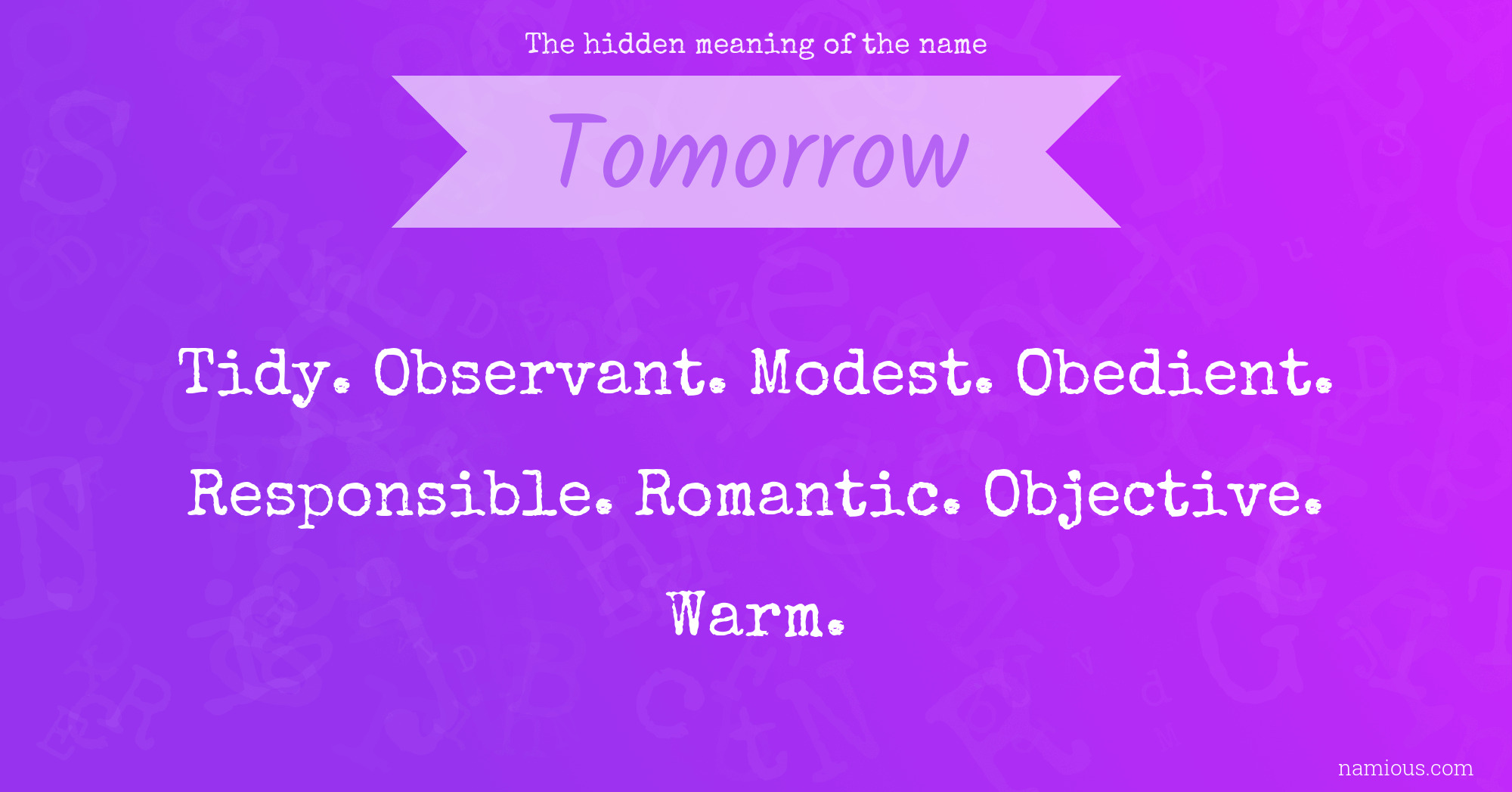 The hidden meaning of the name

Tomorrow

Tidy. Observant. Modest. Obedient. Responsible. Romantic. Objective. Warm.

namious.com